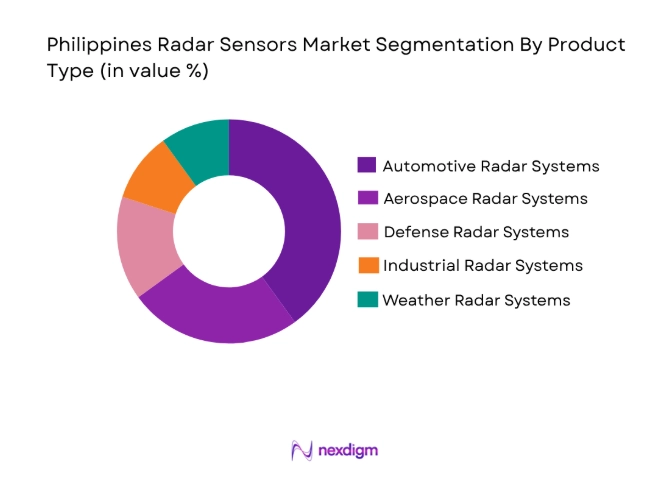 Philippines Radar Sensors Market Segmentation By Product Type (in value %)

Automotive Radar Systems
Aerospace Radar Systems
Defense Radar Systems
Industrial Radar Systems
Weather Radar Systems

nexdigm